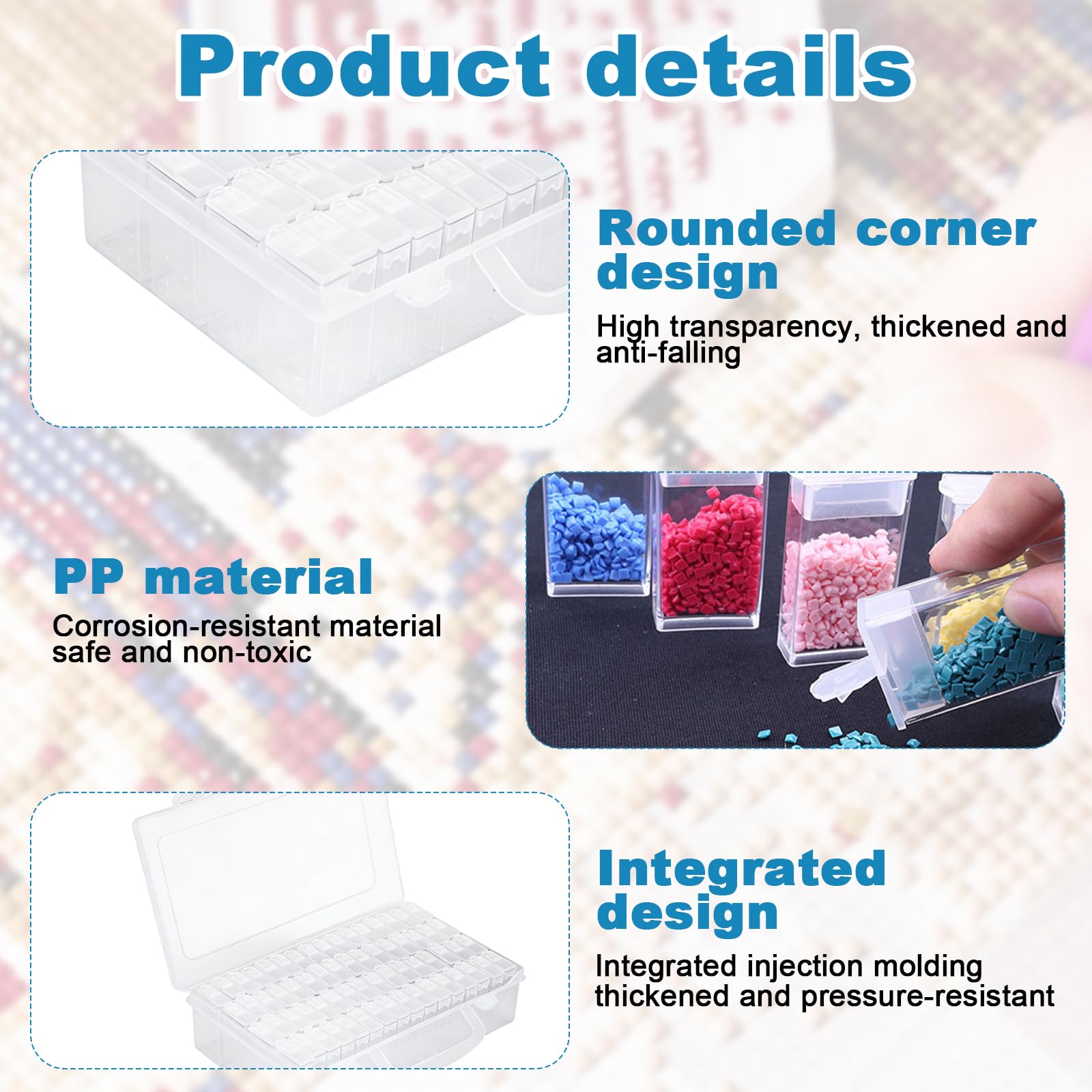 Product details

Rounded corner design

High transparency, thickened and anti-falling

PP material

Corrosion-resistant material safe and non-toxic

Integrated design

Integrated injection molding thickened and pressure-resistant